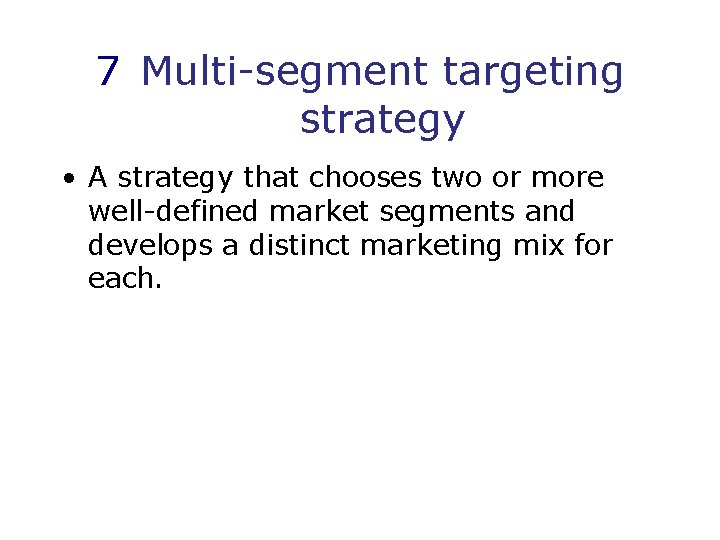 7 Multi-segment targeting strategy

• A strategy that chooses two or more well-defined market segments and develops a distinct marketing mix for each.